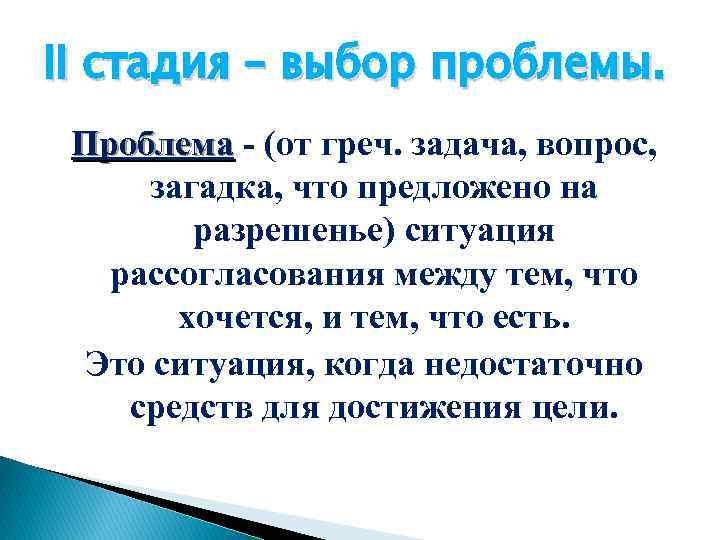 II стадия – выбор проблемы.

Проблема - (от греч. задача, вопрос, загадка, что предложено на разрешенье) ситуация рассогласования между тем, что хочется, и тем, что есть.

Это ситуация, когда недостаточно средств для достижения цели.